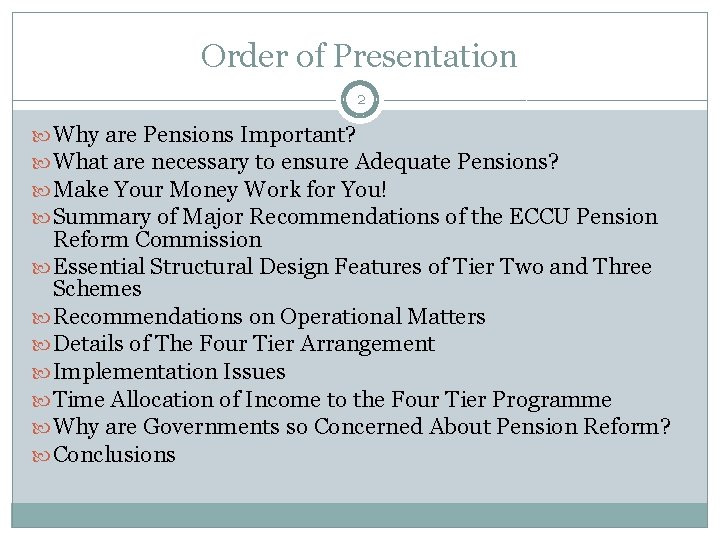 Order of Presentation

2

Why are Pensions Important?
What are necessary to ensure Adequate Pensions?
Make Your Money Work for You!
Summary of Major Recommendations of the ECCU Pension Reform Commission
Essential Structural Design Features of Tier Two and Three Schemes
Recommendations on Operational Matters
Details of The Four Tier Arrangement
Implementation Issues
Time Allocation of Income to the Four Tier Programme
Why are Governments so Concerned About Pension Reform?
Conclusions